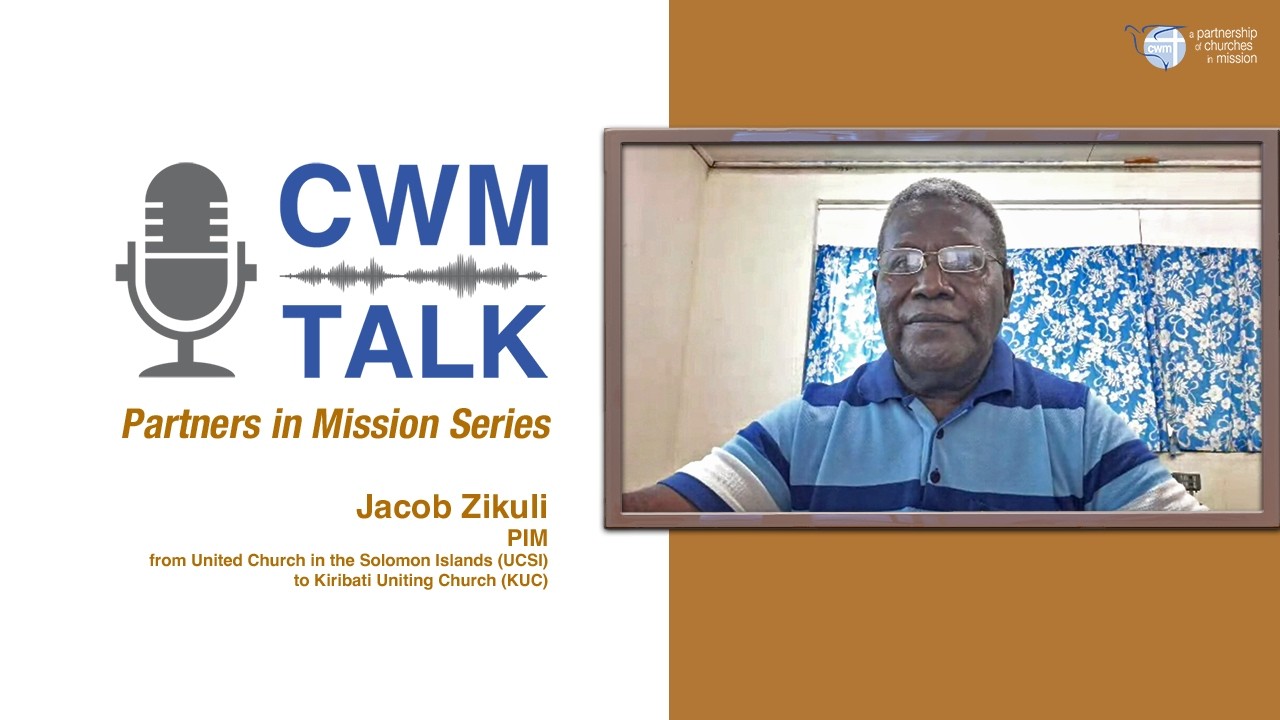 cwm a partnership of churches in mission

CWM
TALK

Partners in Mission Series

Jacob Zikuli
PIM
from United Church in the Solomon Islands (UCSI)
to Kiribati Uniting Church (KUC)